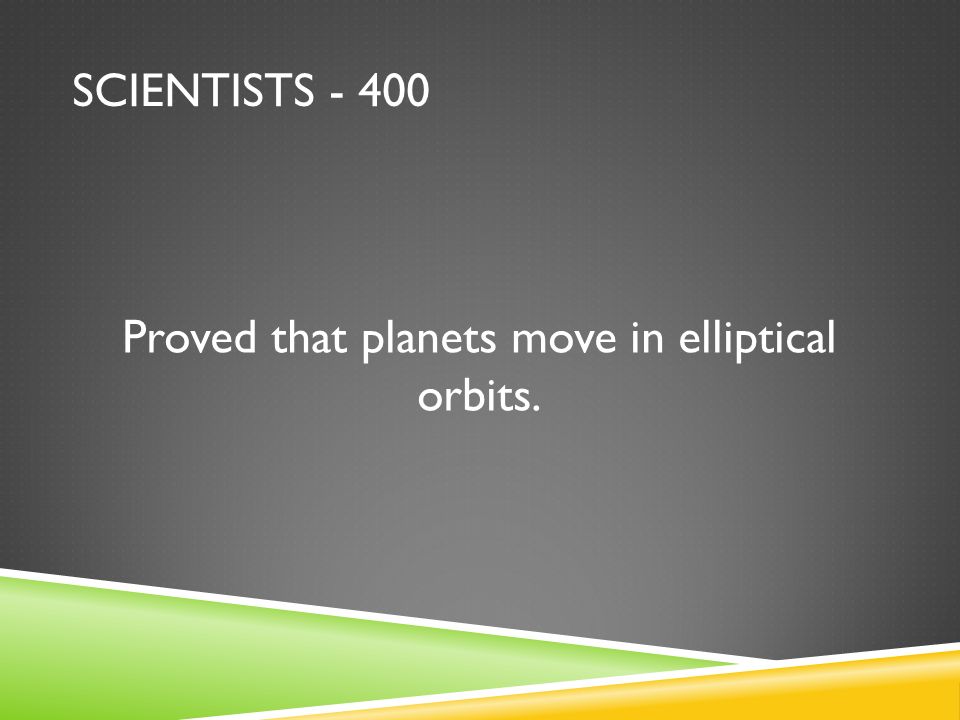 SCIENTISTS - 400

Proved that planets move in elliptical orbits.